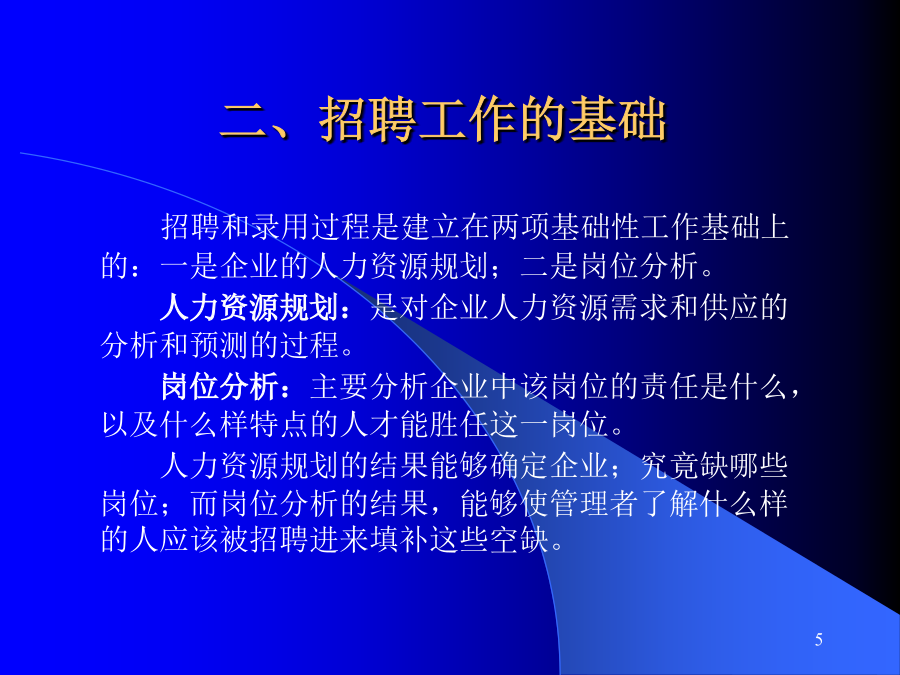 二、招聘工作的基础

招聘和录用过程是建立在两项基础性工作基础上的：一是企业的人力资源规划；二是岗位分析。

人力资源规划：是对企业人力资源需求和供应的分析和预测的过程。

岗位分析：主要分析企业中该岗位的责任是什么，以及什么样特点的人才能胜任这一岗位。

人力资源规划的结果能够确定企业；究竟缺哪些岗位；而岗位分析的结果，能够使管理者了解什么样的人应该被招聘进来填补这些空缺。

5